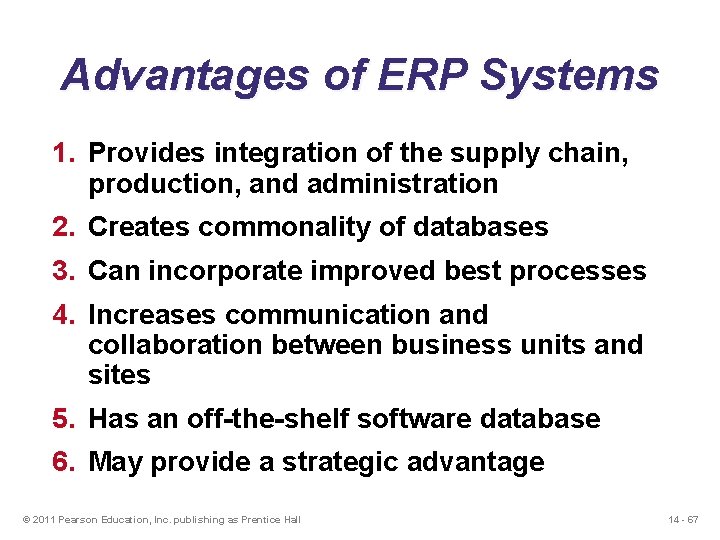 Advantages of ERP Systems

1. Provides integration of the supply chain, production, and administration
2. Creates commonality of databases
3. Can incorporate improved best processes
4. Increases communication and collaboration between business units and sites
5. Has an off-the-shelf software database
6. May provide a strategic advantage

© 2011 Pearson Education, Inc. publishing as Prentice Hall

14 - 67